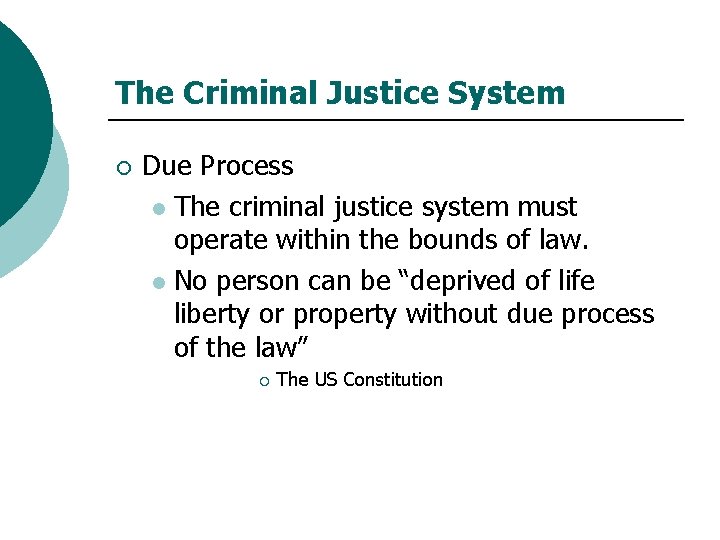 The Criminal Justice System

Due Process

The criminal justice system must operate within the bounds of law.

No person can be “deprived of life liberty or property without due process of the law”

The US Constitution